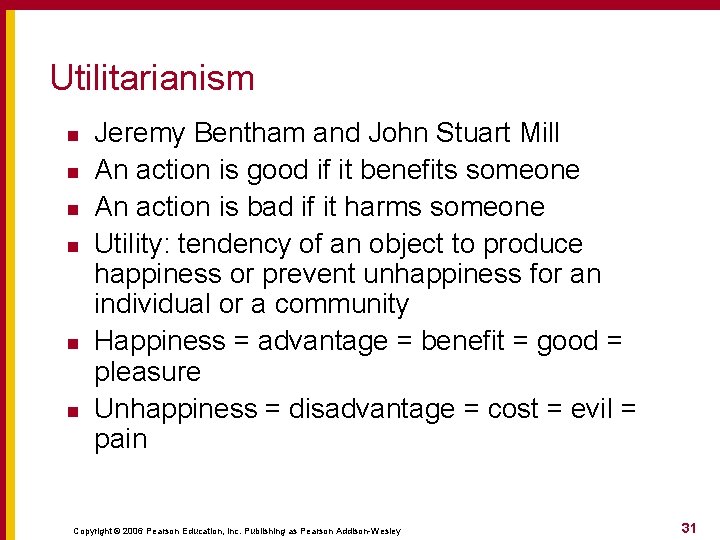 Utilitarianism

- Jeremy Bentham and John Stuart Mill
- An action is good if it benefits someone
- An action is bad if it harms someone
- Utility: tendency of an object to produce happiness or prevent unhappiness for an individual or a community
- Happiness = advantage = benefit = good = pleasure
- Unhappiness = disadvantage = cost = evil = pain

Copyright © 2006 Pearson Education, Inc. Publishing as Pearson Addison-Wesley

31